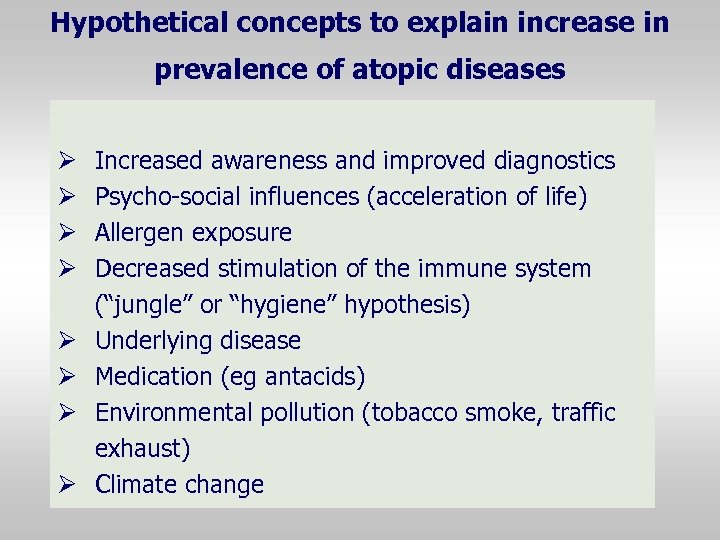 Hypothetical concepts to explain increase in prevalence of atopic diseases

➢ Increased awareness and improved diagnostics
➢ Psycho-social influences (acceleration of life)
➢ Allergen exposure
➢ Decreased stimulation of the immune system (“jungle” or “hygiene” hypothesis)
➢ Underlying disease
➢ Medication (eg antacids)
➢ Environmental pollution (tobacco smoke, traffic exhaust)
➢ Climate change